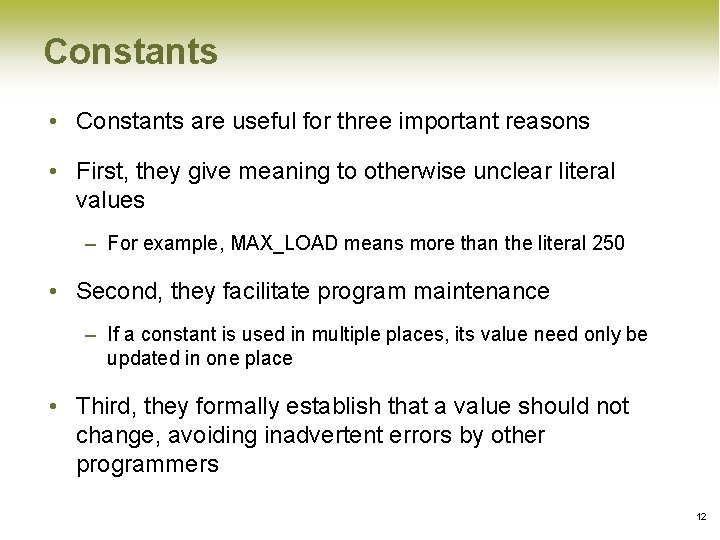 Constants

• Constants are useful for three important reasons

• First, they give meaning to otherwise unclear literal values

– For example, MAX_LOAD means more than the literal 250

• Second, they facilitate program maintenance

– If a constant is used in multiple places, its value need only be updated in one place

• Third, they formally establish that a value should not change, avoiding inadvertent errors by other programmers

12